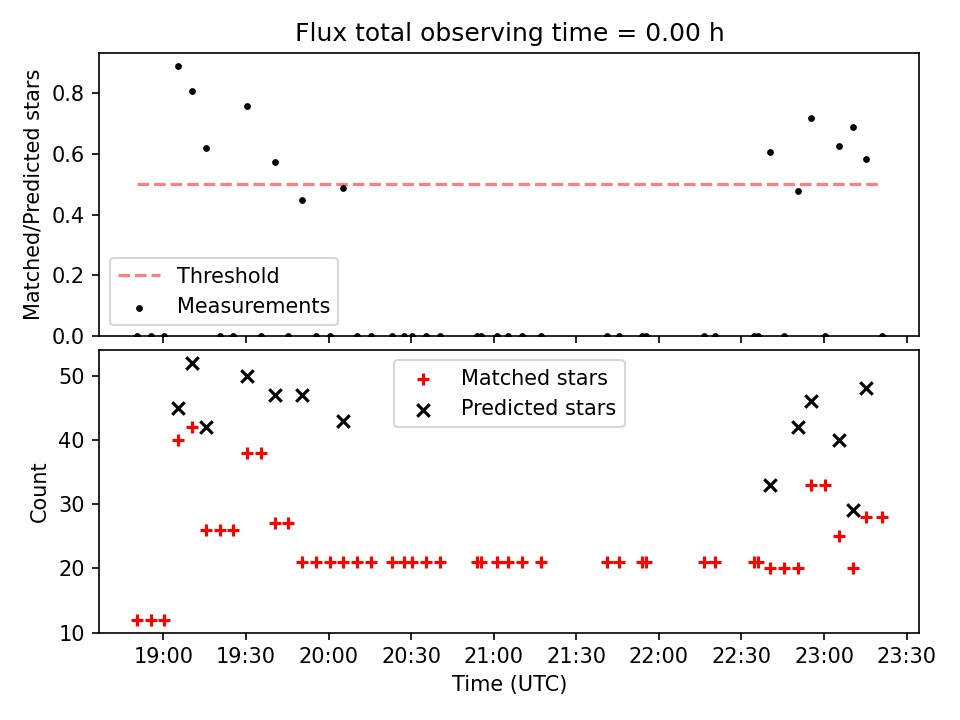 Flux total observing time = 0.00 h

Matched/Predicted stars

0.8
0.6
0.4
0.2
0.0

Threshold
Measurements

Count

50
40
30
20
10

Matched stars
Predicted stars

19:00 19:30 20:00 20:30 21:00 21:30 22:00 22:30 23:00 23:30

Time (UTC)